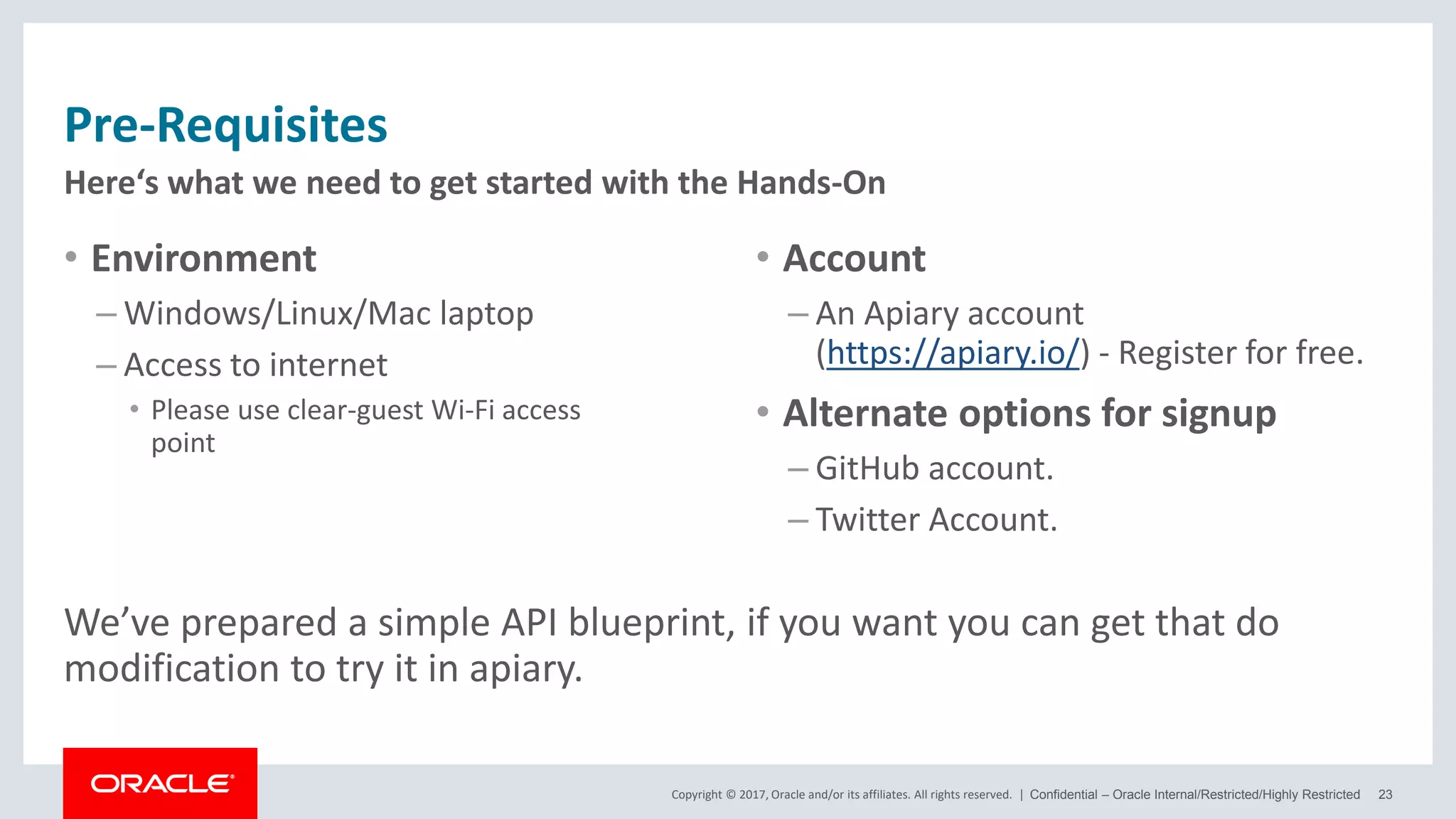 Pre-Requisites

Here‘s what we need to get started with the Hands-On

• Environment
– Windows/Linux/Mac laptop
– Access to internet
• Please use clear-guest Wi-Fi access point

• Account
– An Apiary account (https://apiary.io/) - Register for free.
• Alternate options for signup
– GitHub account.
– Twitter Account.

We’ve prepared a simple API blueprint, if you want you can get that do modification to try it in apiary.

ORACLE

Copyright © 2017, Oracle and/or its affiliates. All rights reserved. | Confidential – Oracle Internal/Restricted/Highly Restricted 23